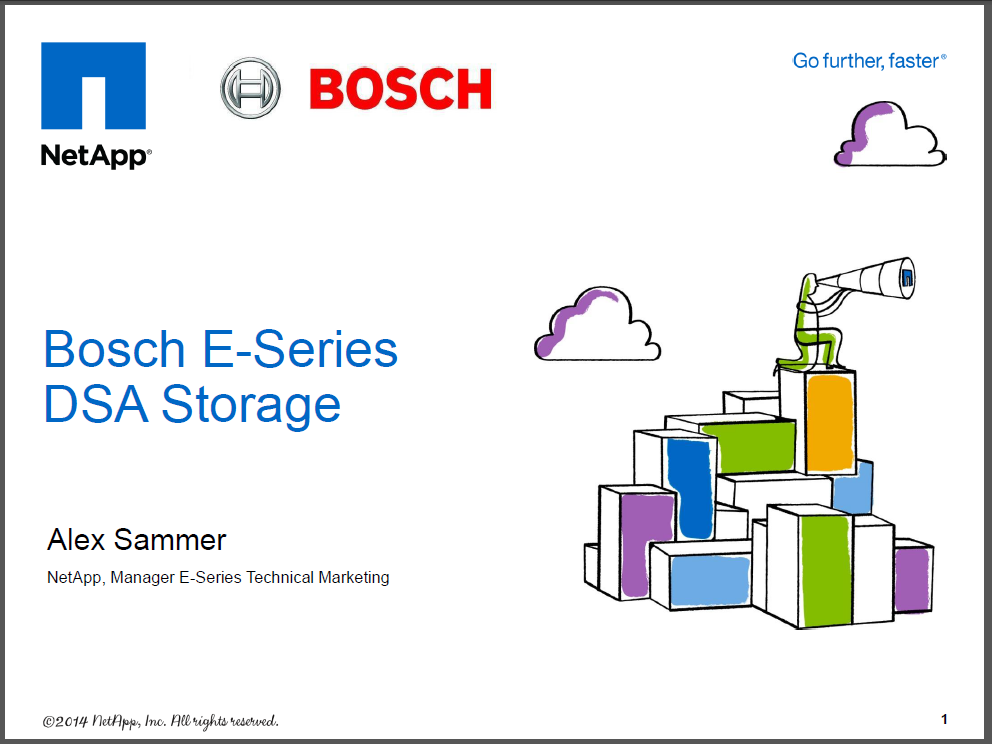 NetApp®

BOSCH

Go further, faster®

Bosch E-Series DSA Storage

Alex Sammer

NetApp, Manager E-Series Technical Marketing

©2014 NetApp, Inc. All rights reserved.

1